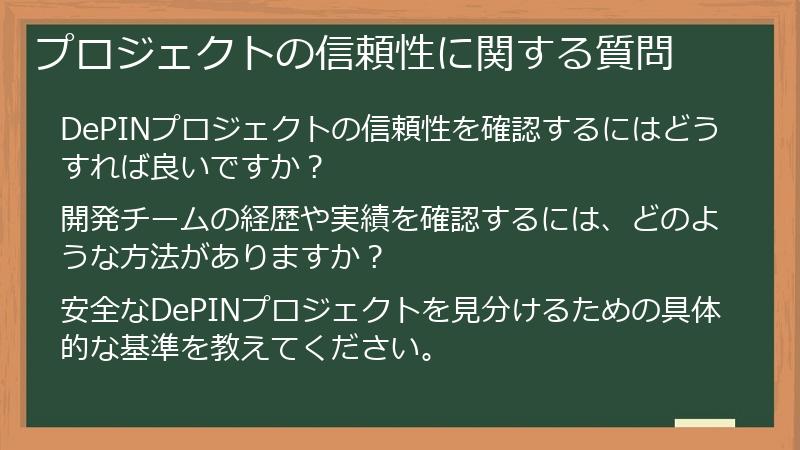 プロジェクトの信頼性に関する質問

DePINプロジェクトの信頼性を確認するにはどうすれば良いですか？

開発チームの経歴や実績を確認するには、どのような方法がありますか？

安全なDePINプロジェクトを見分けるための具体的な基準を教えてください。